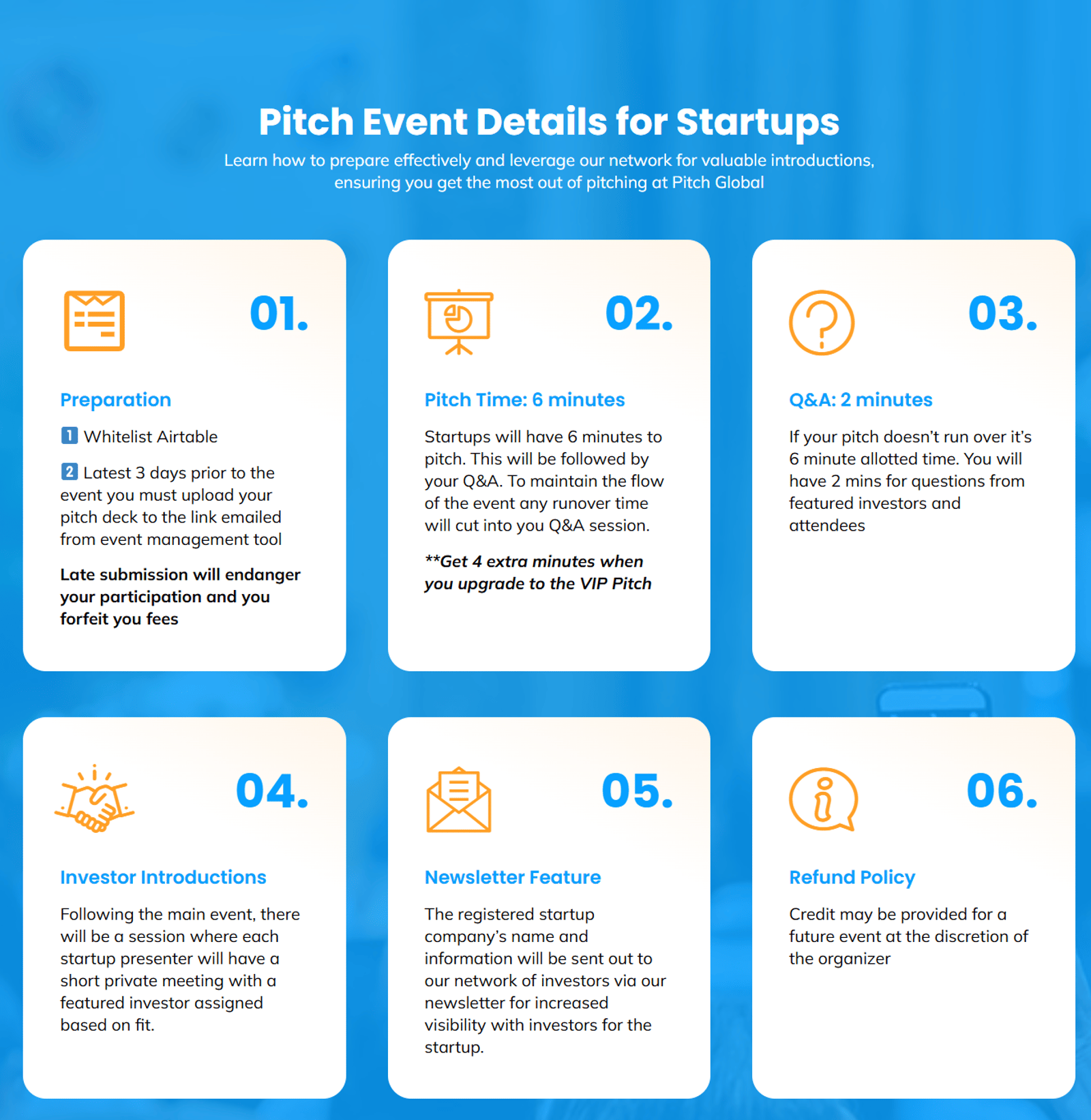 Pitch Event Details for Startups

Learn how to prepare effectively and leverage our network for valuable introductions, ensuring you get the most out of pitching at Pitch Global

01.

Preparation

1 Whitelist Airtable

2 Latest 3 days prior to the event you must upload your pitch deck to the link emailed from event management tool

Late submission will endanger your participation and you forfeit you fees

02.

Pitch Time: 6 minutes

Startups will have 6 minutes to pitch. This will be followed by your Q&A. To maintain the flow of the event any runover time will cut into you Q&A session.

**Get 4 extra minutes when you upgrade to the VIP Pitch

03.

Q&A: 2 minutes

If your pitch doesn't run over it's 6 minute allotted time. You will have 2 mins for questions from featured investors and attendees

04.

Investor Introductions

Following the main event, there will be a session where each startup presenter will have a short private meeting with a featured investor assigned based on fit.

05.

Newsletter Feature

The registered startup company's name and information will be sent out to our network of investors via our newsletter for increased visibility with investors for the startup.

06.

Refund Policy

Credit may be provided for a future event at the discretion of the organizer